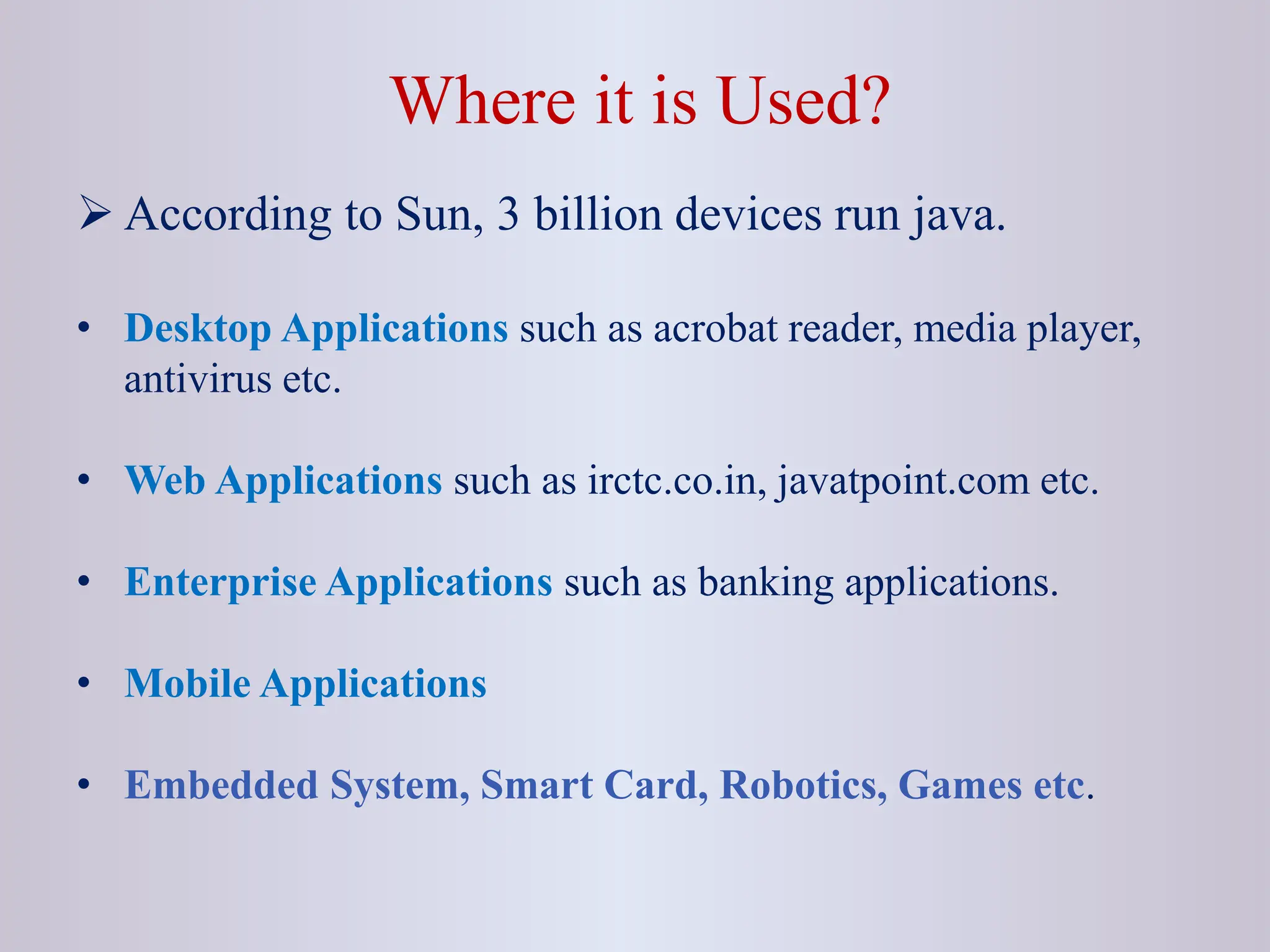 Where it is Used?

➢ According to Sun, 3 billion devices run java.

• Desktop Applications such as acrobat reader, media player, antivirus etc.

• Web Applications such as irctc.co.in, javatpoint.com etc.

• Enterprise Applications such as banking applications.

• Mobile Applications

• Embedded System, Smart Card, Robotics, Games etc.